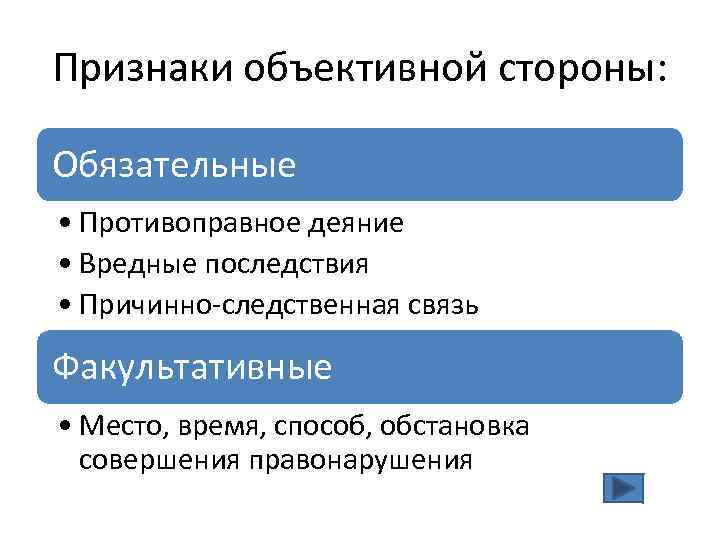 Признаки объективной стороны:

Обязательные

• Противоправное деяние
• Вредные последствия
• Причинно-следственная связь

Факультативные

• Место, время, способ, обстановка совершения правонарушения